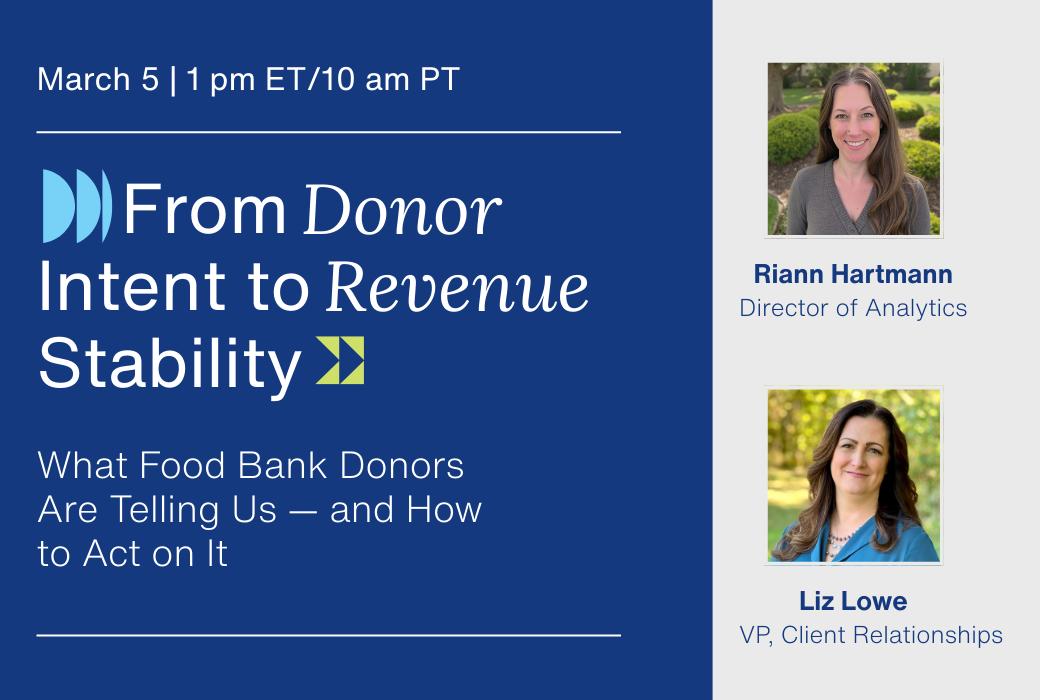 March 5 | 1 pm ET/10 am PT

From Donor Intent to Revenue Stability

What Food Bank Donors Are Telling Us — and How to Act on It

Riann Hartmann
Director of Analytics

Liz Lowe
VP, Client Relationships